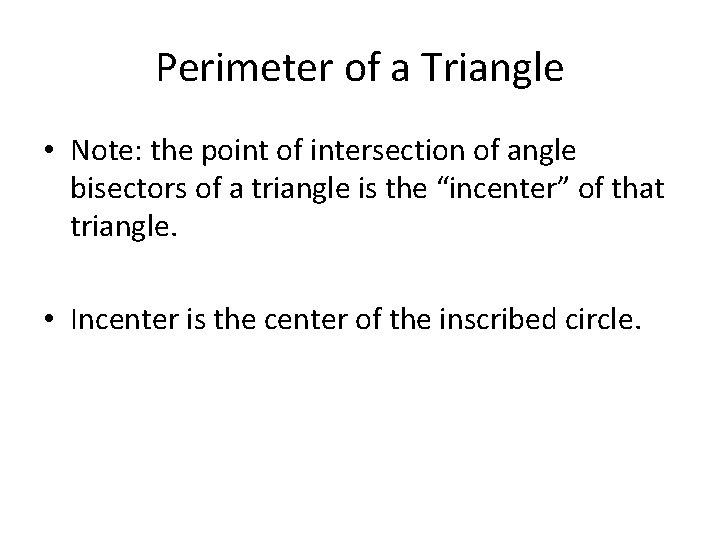 Perimeter of a Triangle

• Note: the point of intersection of angle bisectors of a triangle is the “incenter” of that triangle.

• Incenter is the center of the inscribed circle.